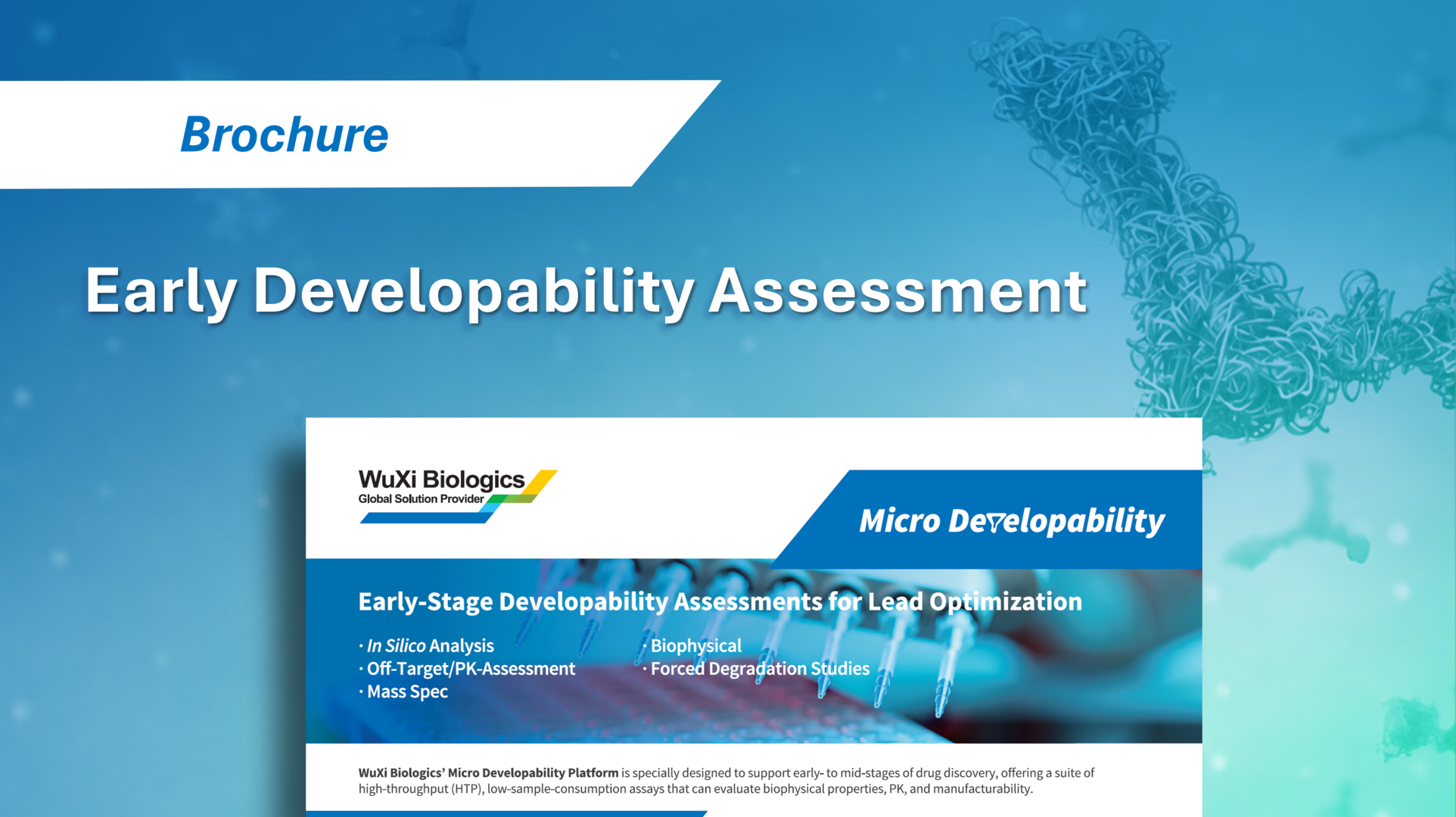 Brochure

Early Developability Assessment

WuXi Biologics
Global Solution Provider

Micro Developability

Early-Stage Developability Assessments for Lead Optimization

· In Silico Analysis
· Off-Target/PK-Assessment
· Mass Spec

· Biophysical
· Forced Degradation Studies

WuXi Biologics' Micro Developability Platform is specially designed to support early- to mid-stages of drug discovery, offering a suite of high-throughput (HTP), low-sample-consumption assays that can evaluate biophysical properties, PK, and manufacturability.